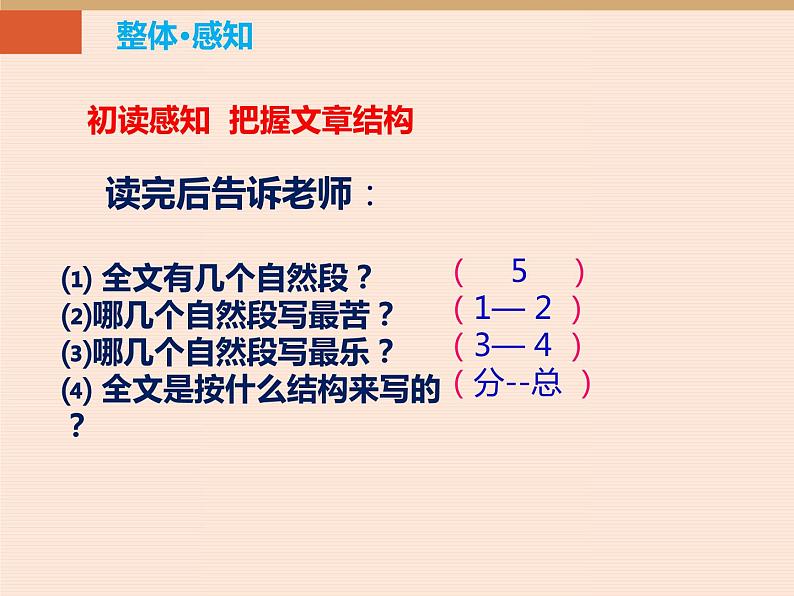 整体·感知

初读感知 把握文章结构

读完后告诉老师：

⑴ 全文有几个自然段？ （ 5 ）
⑵哪几个自然段写最苦？ （1— 2 ）
⑶哪几个自然段写最乐？ （3— 4 ）
⑷ 全文是按什么结构来写的？ （分--总 ）